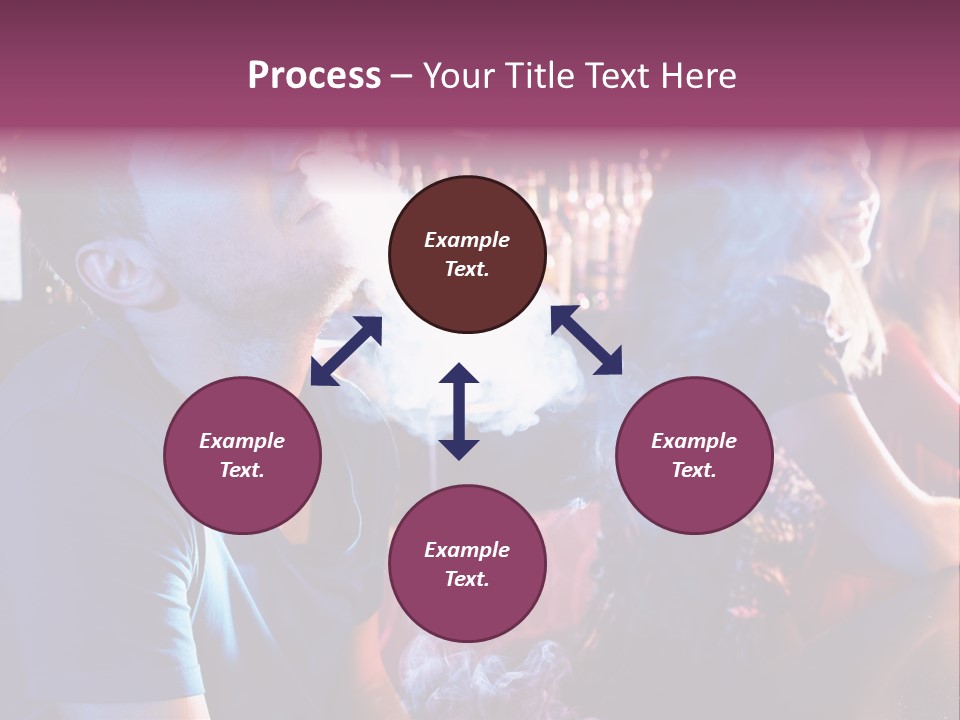 Process – Your Title Text Here

Example Text.

Example Text.

Example Text.

Example Text.